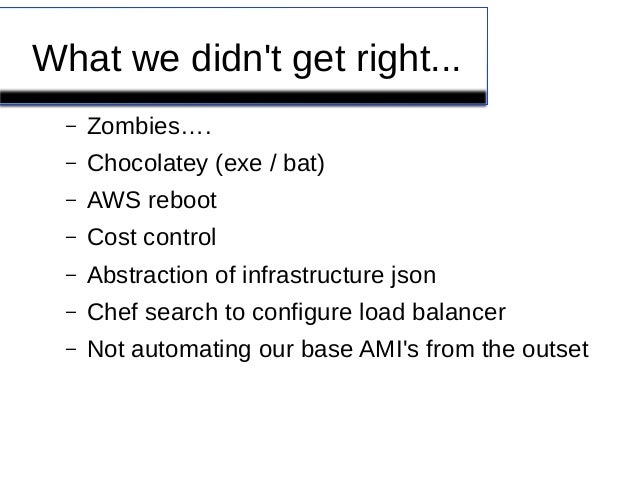 What we didn't get right...

– Zombies….
– Chocolatey (exe / bat)
– AWS reboot
– Cost control
– Abstraction of infrastructure json
– Chef search to configure load balancer
– Not automating our base AMI's from the outset